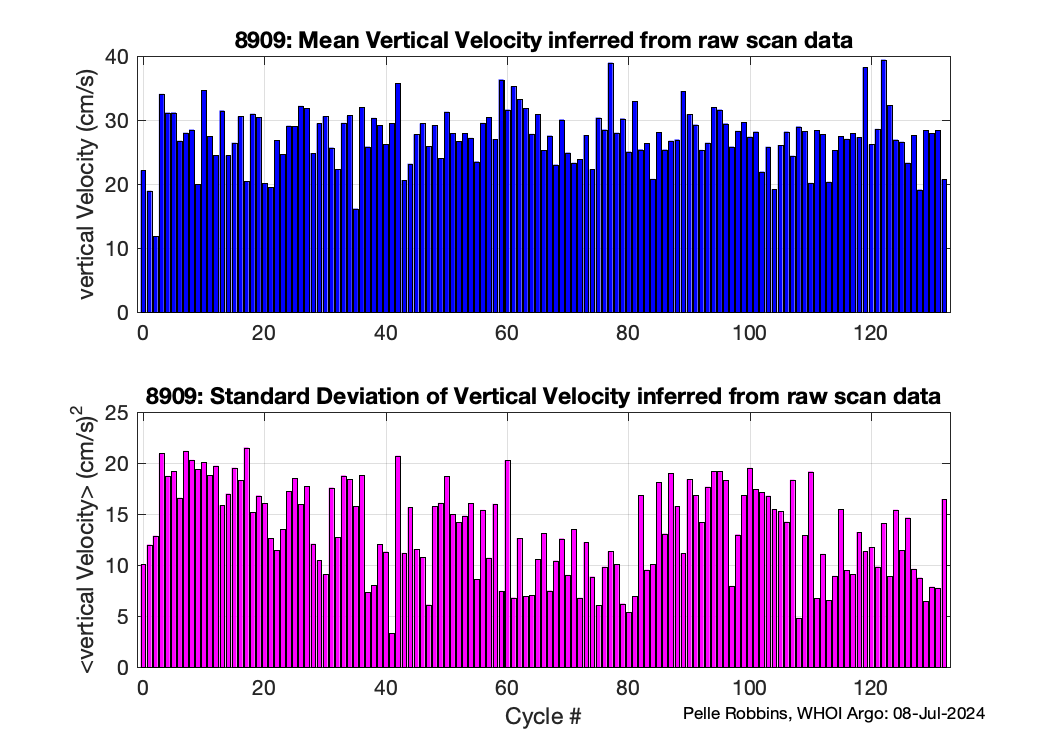 8909: Mean Vertical Velocity inferred from raw scan data

vertical Velocity (cm/s)

40
30
20
10
0

0 20 40 60 80 100 120

8909: Standard Deviation of Vertical Velocity inferred from raw scan data

<vertical Velocity> $(cm/s)^2$

25
20
15
10
5
0

0 20 40 60 80 100 120

Cycle #

Pelle Robbins, WHOI Argo: 08-Jul-2024